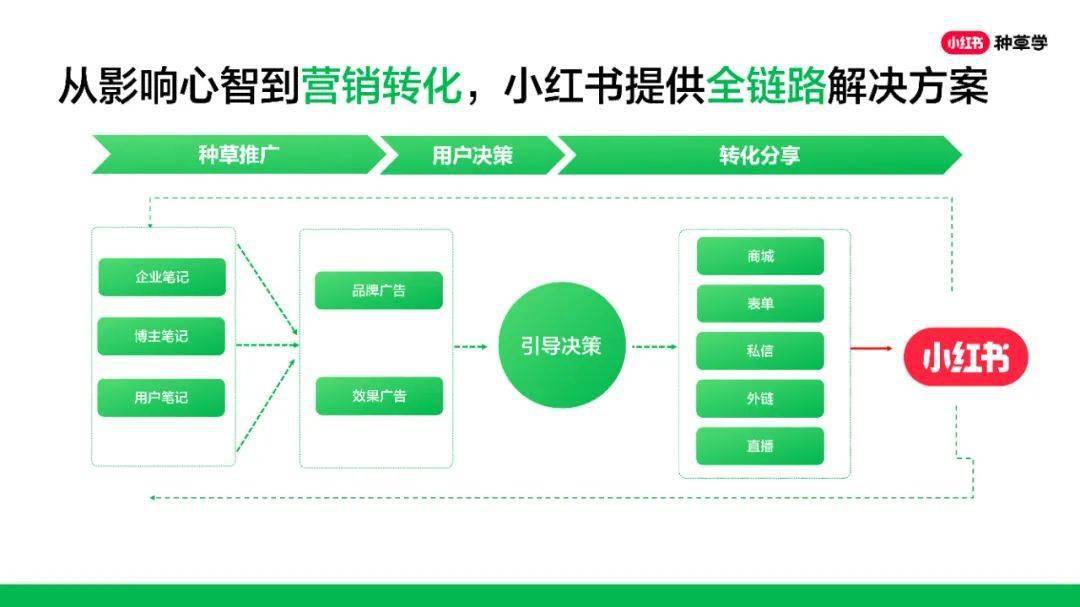 小红书 种草学

从影响心智到营销转化，小红书提供全链路解决方案

种草推广

用户决策

转化分享

企业笔记

博主笔记

用户笔记

品牌广告

效果广告

引导决策

商城

表单

私信

外链

直播

小红书